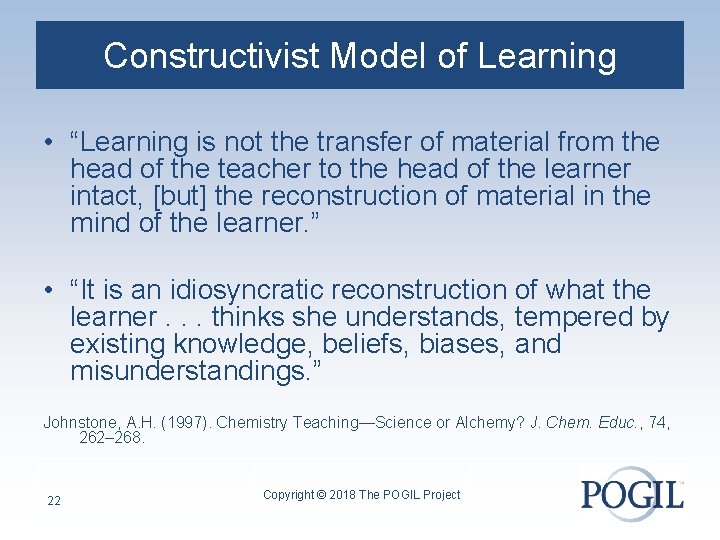 Constructivist Model of Learning

• “Learning is not the transfer of material from the head of the teacher to the head of the learner intact, [but] the reconstruction of material in the mind of the learner.”

• “It is an idiosyncratic reconstruction of what the learner . . . thinks she understands, tempered by existing knowledge, beliefs, biases, and misunderstandings.”

Johnstone, A.H. (1997). Chemistry Teaching—Science or Alchemy? J. Chem. Educ., 74, 262–268.

22

Copyright © 2018 The POGIL Project

POGIL